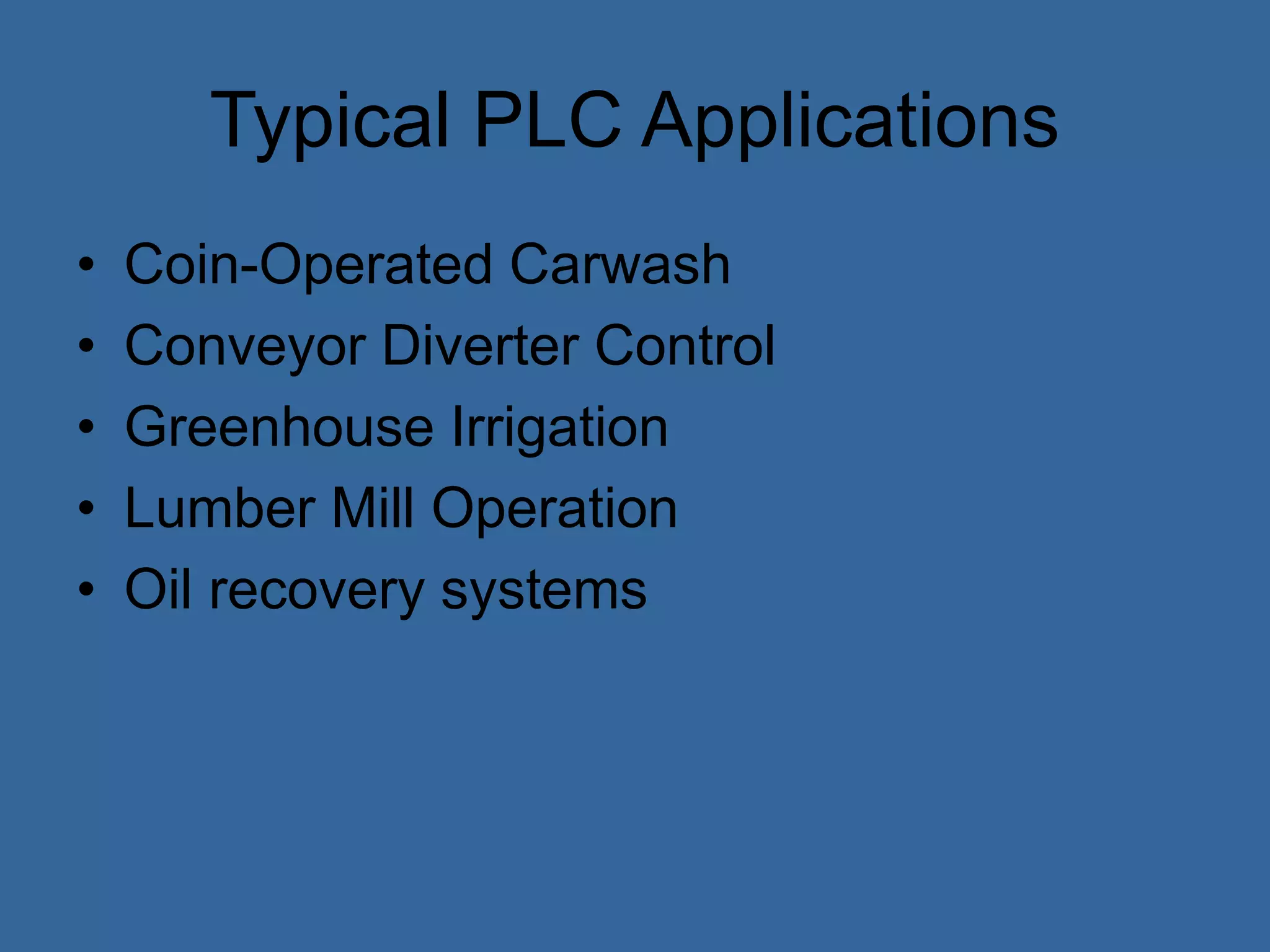 Typical PLC Applications

• Coin-Operated Carwash
• Conveyor Diverter Control
• Greenhouse Irrigation
• Lumber Mill Operation
• Oil recovery systems